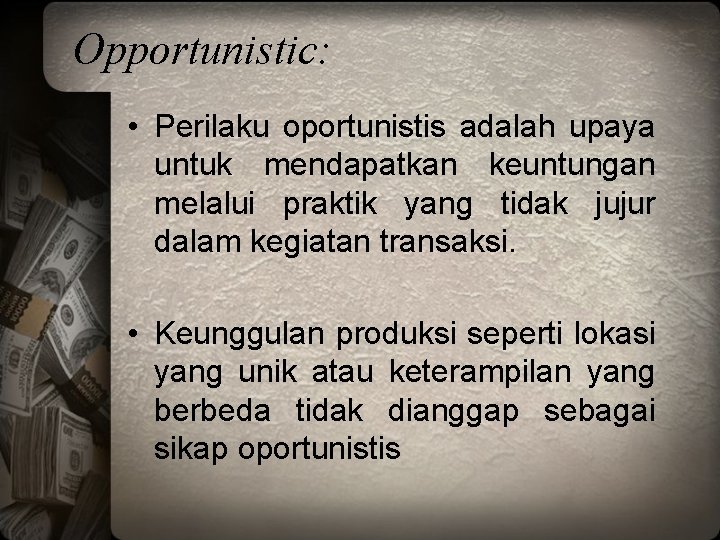 Opportunistic:

• Perilaku oportunistis adalah upaya untuk mendapatkan keuntungan melalui praktik yang tidak jujur dalam kegiatan transaksi.

• Keunggulan produksi seperti lokasi yang unik atau keterampilan yang berbeda tidak dianggap sebagai sikap oportunistis